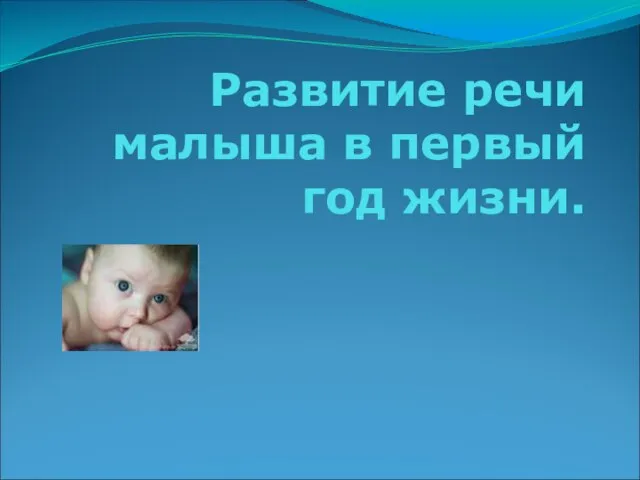 Развитие речи малыша в первый год жизни.